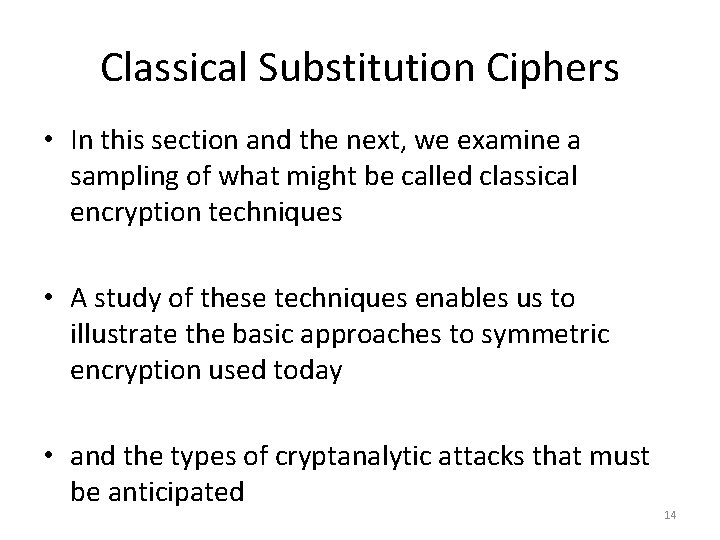 Classical Substitution Ciphers

• In this section and the next, we examine a sampling of what might be called classical encryption techniques

• A study of these techniques enables us to illustrate the basic approaches to symmetric encryption used today

• and the types of cryptanalytic attacks that must be anticipated

14